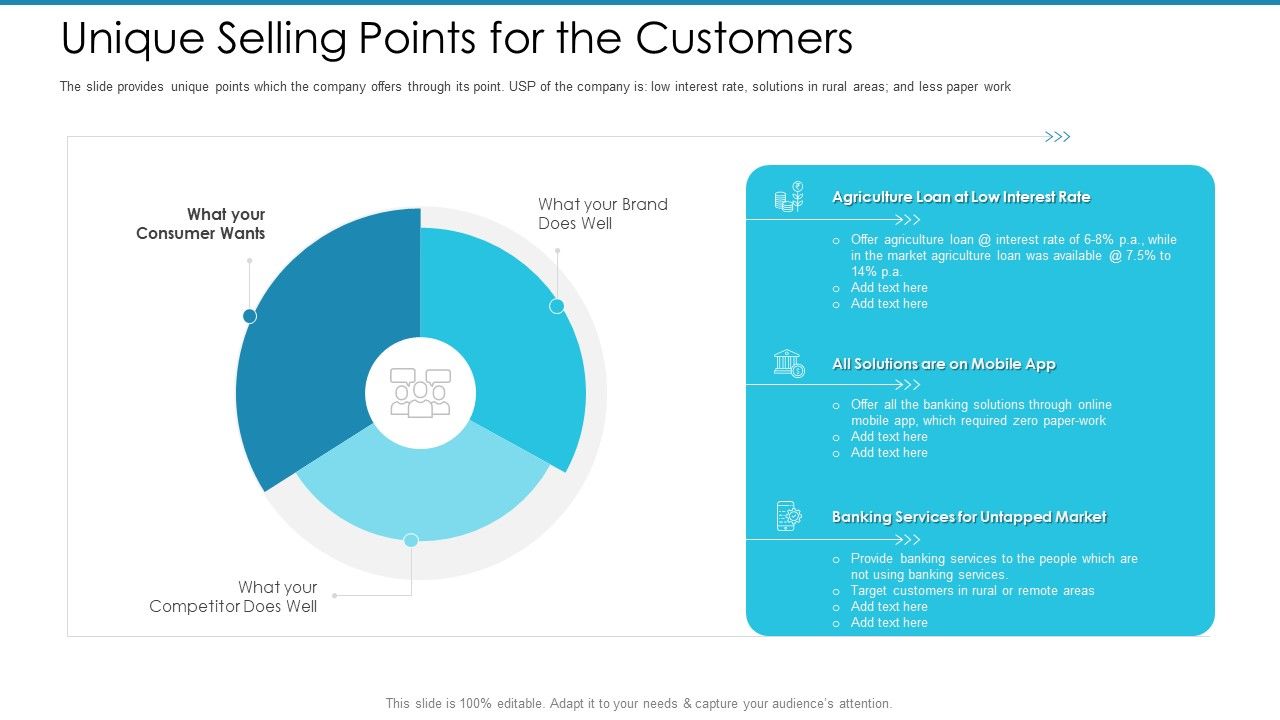 Unique Selling Points for the Customers

The slide provides unique points which the company offers through its point. USP of the company is: low interest rate, solutions in rural areas; and less paper work

What your Consumer Wants

What your Brand Does Well

What your Competitor Does Well

Agriculture Loan at Low Interest Rate

o Offer agriculture loan @ interest rate of 6-8% p.a., while in the market agriculture loan was available @ 7.5% to 14% p.a.
o Add text here
o Add text here

All Solutions are on Mobile App

o Offer all the banking solutions through online mobile app, which required zero paper-work
o Add text here
o Add text here

Banking Services for Untapped Market

o Provide banking services to the people which are not using banking services.
o Target customers in rural or remote areas
o Add text here
o Add text here

This slide is 100% editable. Adapt it to your needs & capture your audience's attention.